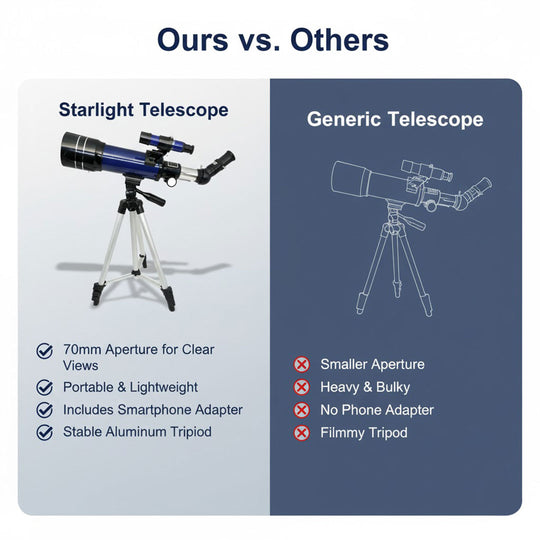 Ours vs. Others

Starlight Telescope

70mm Aperture for Clear Views
Portable & Lightweight
Includes Smartphone Adapter
Stable Aluminum Tripiod

Generic Telescope

Smaller Aperture
Heavy & Bulky
No Phone Adapter
Filmmy Tripod